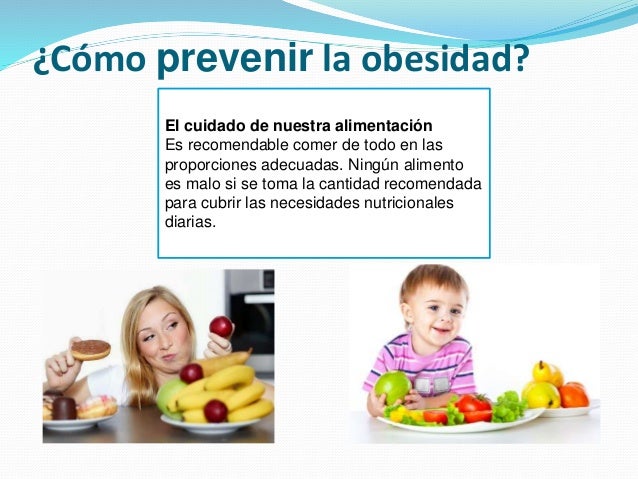 ¿Cómo prevenir la obesidad?

El cuidado de nuestra alimentación
Es recomendable comer de todo en las proporciones adecuadas. Ningún alimento es malo si se toma la cantidad recomendada para cubrir las necesidades nutricionales diarias.